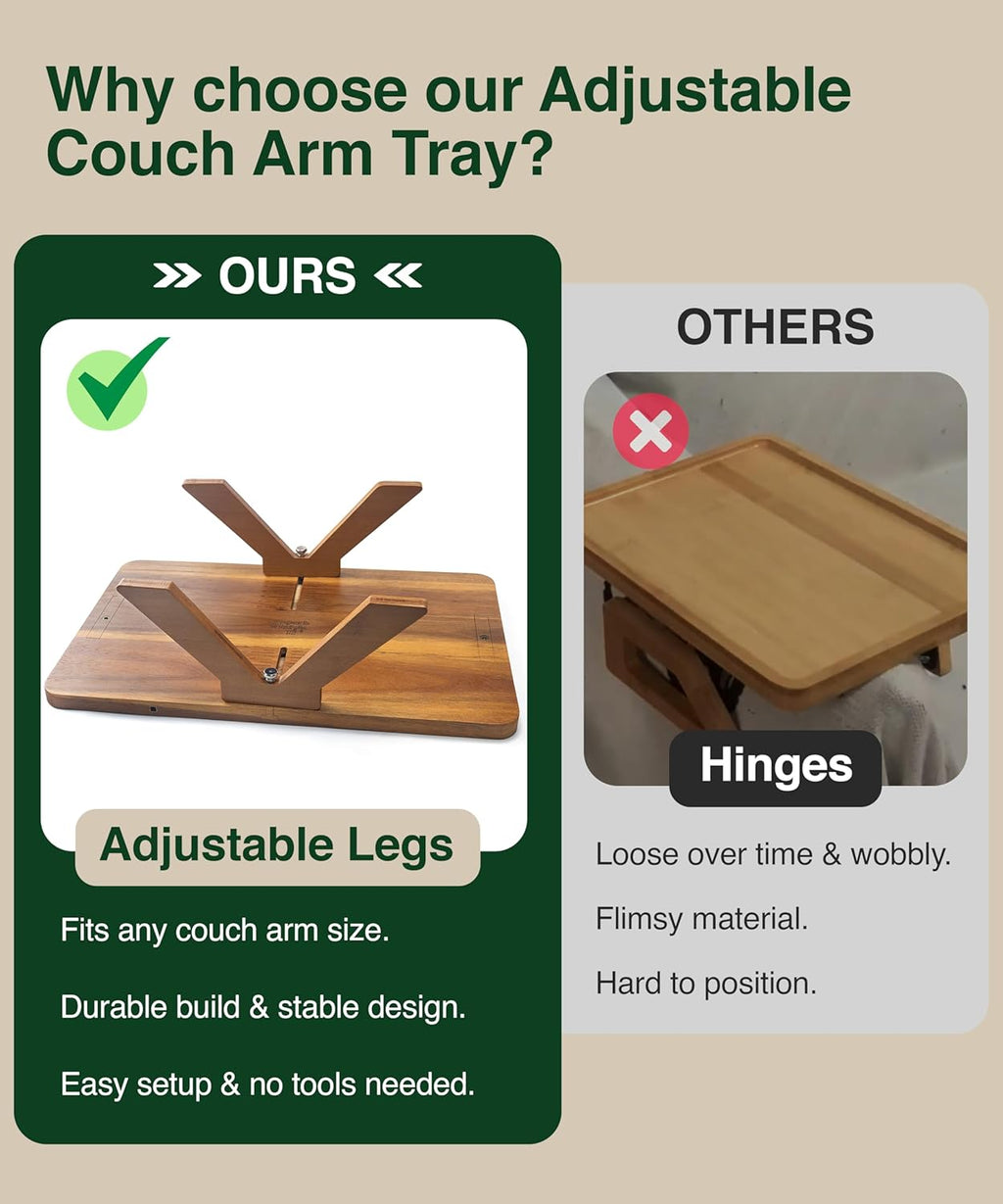 Why choose our Adjustable Couch Arm Tray?

» OURS «

Adjustable Legs

Fits any couch arm size.

Durable build & stable design.

Easy setup & no tools needed.

OTHERS

Hinges

Loose over time & wobbly.

Flimsy material.

Hard to position.